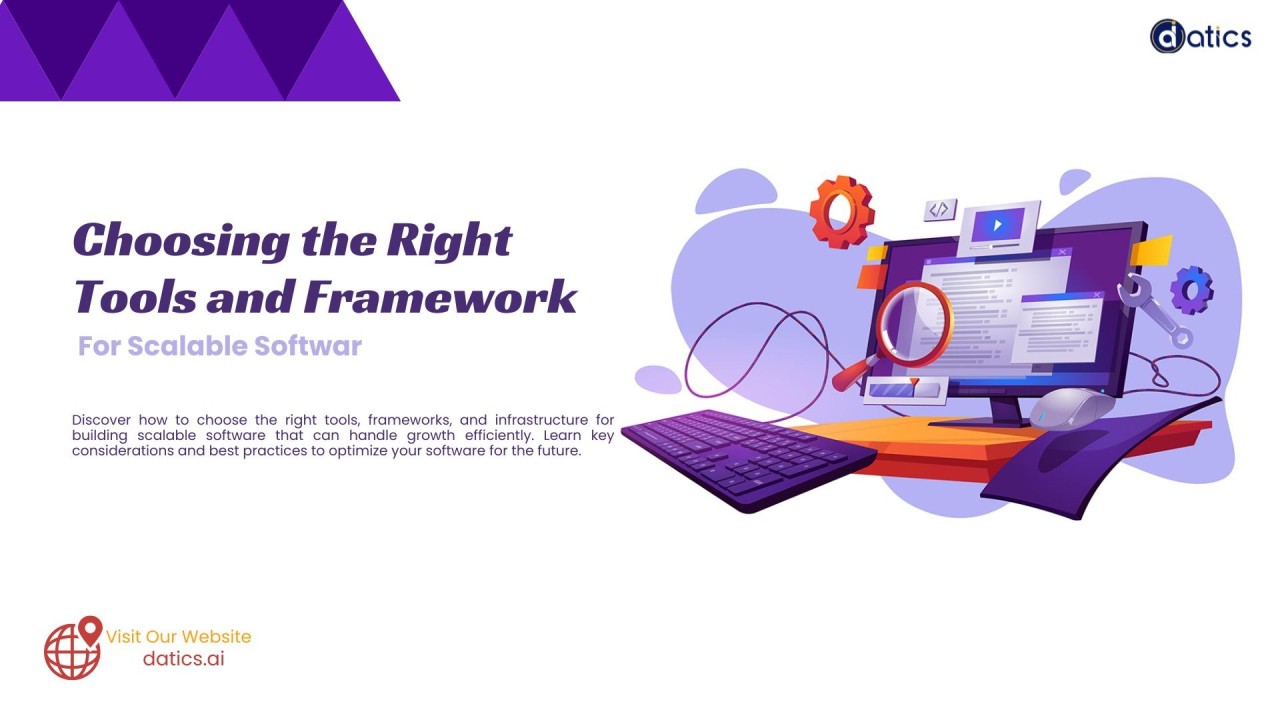 datics

Choosing the Right Tools and Framework

For Scalable Softwar

Discover how to choose the right tools, frameworks, and infrastructure for building scalable software that can handle growth efficiently. Learn key considerations and best practices to optimize your software for the future.

</>

Visit Our Website
datics.ai